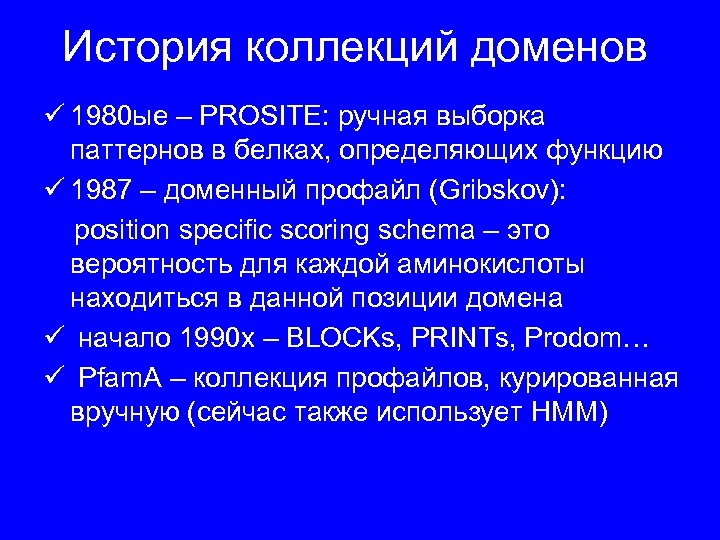 История коллекций доменов

✓ 1980ые – PROSITE: ручная выборка паттернов в белках, определяющих функцию

✓ 1987 – доменный профайл (Gribskov):

position specific scoring schema – это вероятность для каждой аминокислоты находиться в данной позиции домена

✓ начало 1990х – BLOCKs, PRINTs, Prodom…

✓ PfamA – коллекция профайлов, курированная вручную (сейчас также использует HMM)